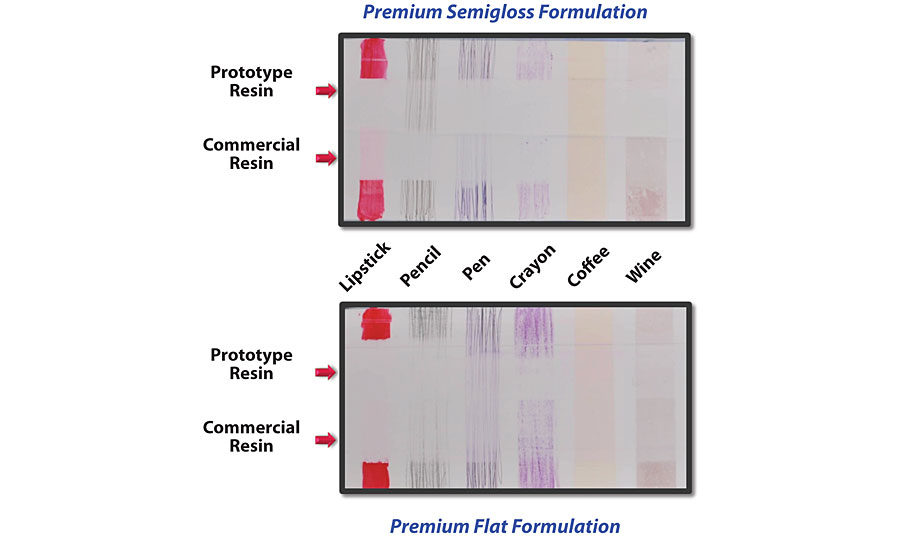 Premium Semigloss Formulation

Prototype Resin

Commercial Resin

Lipstick Pencil Pen Crayon Coffee Wine

Prototype Resin

Commercial Resin

Premium Flat Formulation